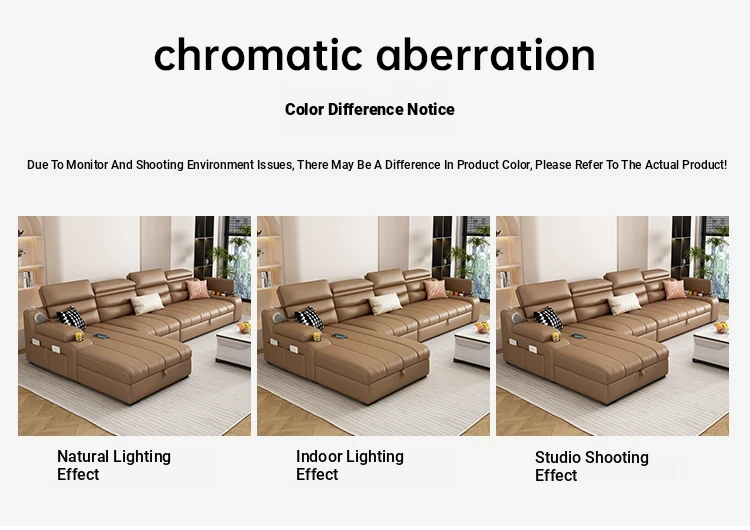 chromatic aberration

Color Difference Notice

Due To Monitor And Shooting Environment Issues, There May Be A Difference In Product Color, Please Refer To The Actual Product!

Natural Lighting Effect

Indoor Lighting Effect

Studio Shooting Effect